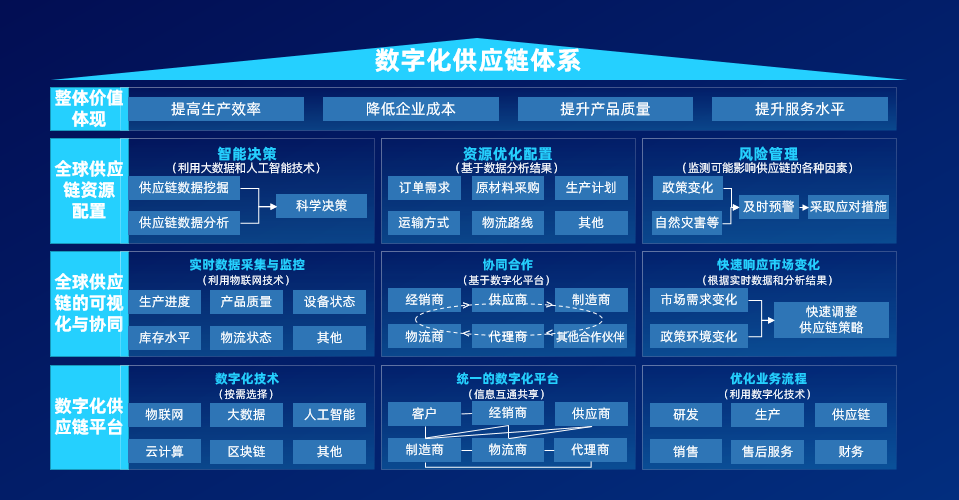 数字化供应链体系

整体价值体现

提高生产效率
降低企业成本
提升产品质量
提升服务水平

全球供应链资源配置

智能决策
（利用大数据和人工智能技术）
供应链数据挖掘
供应链数据分析
科学决策

资源优化配置
（基于数据分析结果）
订单需求
原材料采购
生产计划
运输方式
物流路线
其他

风险管理
（监测可能影响供应链的各种因素）
政策变化
自然灾害等
及时预警
采取应对措施

全球供应链的可视化与协同

实时数据采集与监控
（利用物联网技术）
生产进度
产品质量
设备状态
库存水平
物流状态
其他

协同合作
（基于数字化平台）
经销商
供应商
制造商
物流商
代理商
其他合作伙伴

快速响应市场变化
（根据实时数据和分析结果）
市场需求变化
政策环境变化
快速调整供应链策略

数字化供应链平台

数字化技术
（按需选择）
物联网
大数据
人工智能
云计算
区块链
其他

统一的数字化平台
（信息互通共享）
客户
经销商
供应商
制造商
物流商
代理商

优化业务流程
（利用数字化技术）
研发
生产
供应链
销售
售后服务
财务